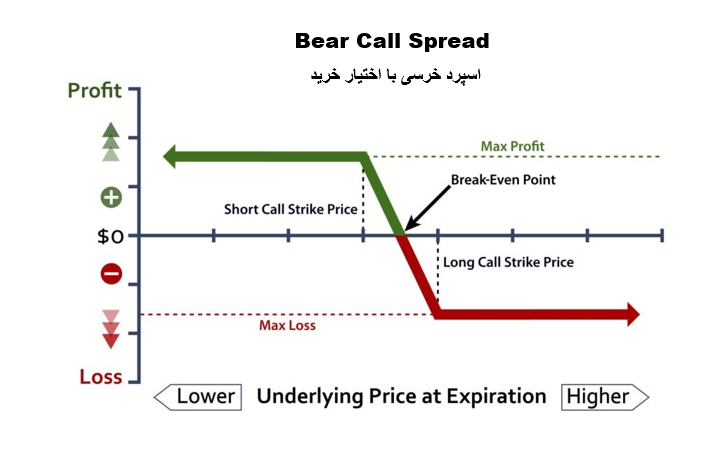 Bear Call Spread

اسپرد خرسی با اختیار خرید

Profit

Max Profit

Break-Even Point

Short Call Strike Price

$0

Long Call Strike Price

Max Loss

Loss

Lower Underlying Price at Expiration Higher